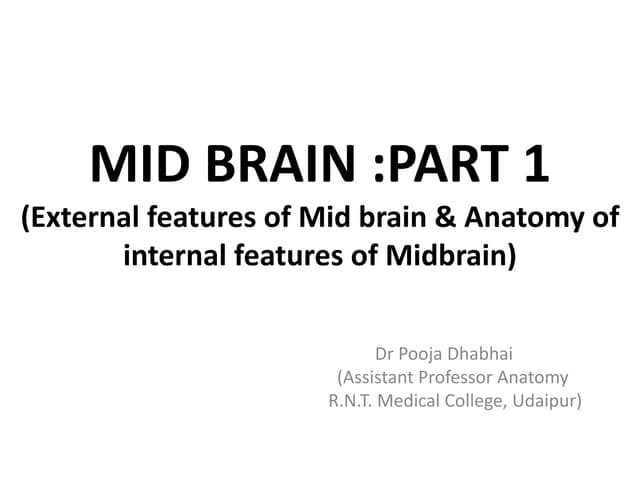 MID BRAIN :PART 1
(External features of Mid brain & Anatomy of internal features of Midbrain)

Dr Pooja Dhabhai
(Assistant Professor Anatomy
R.N.T. Medical College, Udaipur)